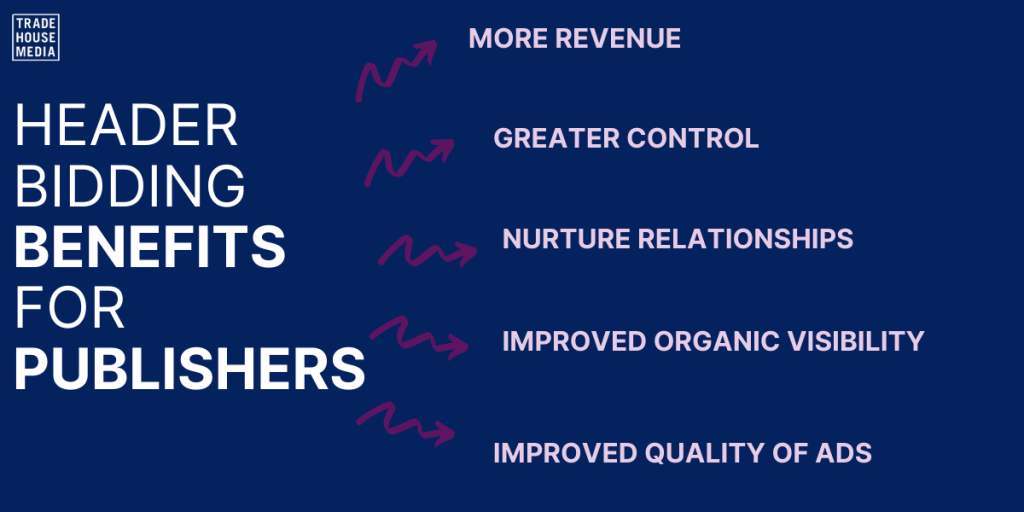 TRADE HOUSE MEDIA

HEADER BIDDING BENEFITS FOR PUBLISHERS

MORE REVENUE

GREATER CONTROL

NURTURE RELATIONSHIPS

IMPROVED ORGANIC VISIBILITY

IMPROVED QUALITY OF ADS